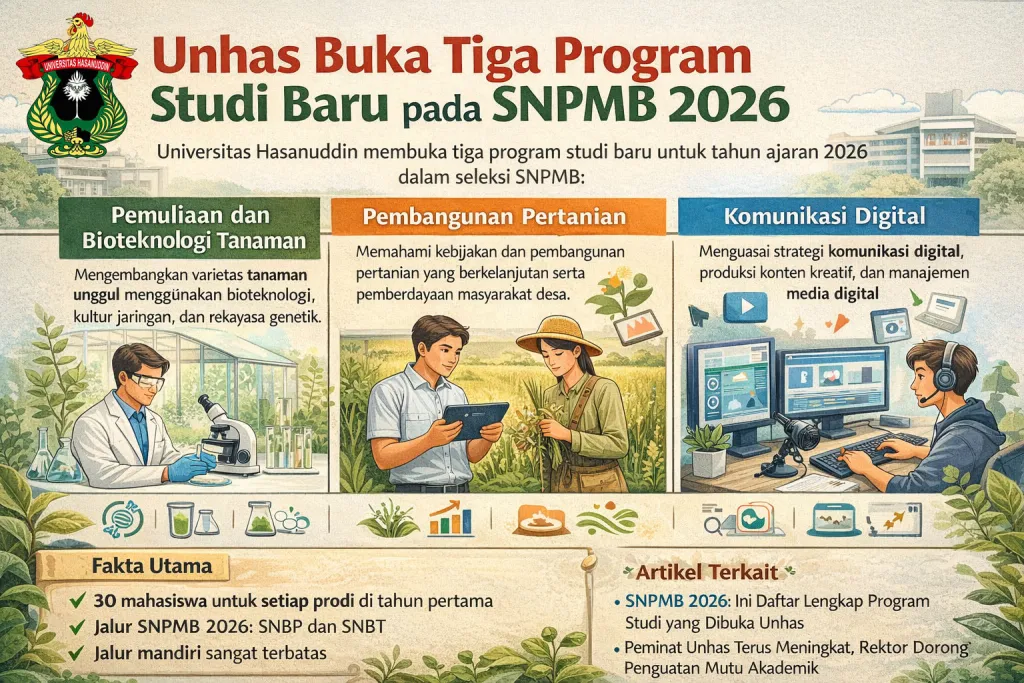 UNIVERSITAS HASANUDDIN

Unhas Buka Tiga Program Studi Baru pada SNPMB 2026

Universitas Hasanuddin membuka tiga program studi baru untuk tahun ajaran 2026 dalam seleksi SNPMB:

Pemuliaan dan Bioteknologi Tanaman

Mengembangkan varietas tanaman unggul menggunakan bioteknologi, kultur jaringan, dan rekayasa genetik.

Pembangunan Pertanian

Memahami kebijakan dan pembangunan pertanian yang berkelanjutan serta pemberdayaan masyarakat desa.

Komunikasi Digital

Menguasai strategi komunikasi digital, produksi konten kreatif, dan manajemen media digital

Fakta Utama

✓ 30 mahasiswa untuk setiap prodi di tahun pertama
✓ Jalur SNPMB 2026: SNBP dan SNBT
✓ Jalur mandiri sangat terbatas

Artikel Terkait

• SNPMB 2026: Ini Daftar Lengkap Program Studi yang Dibuka Unhas
• Peminat Unhas Terus Meningkat, Rektor Dorong Penguatan Mutu Akademik